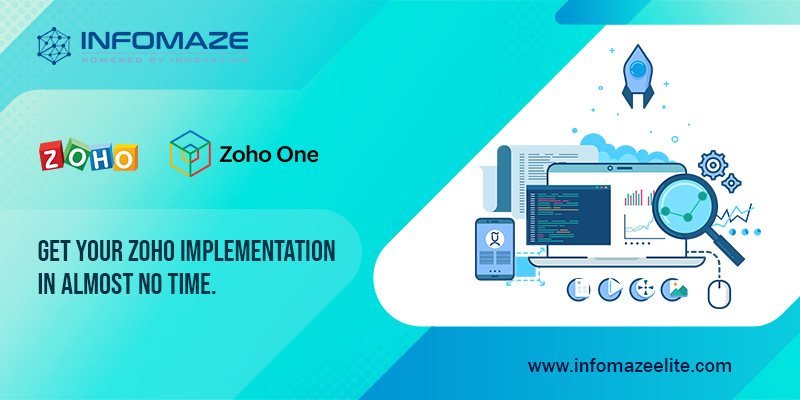 INFOMAZE
POWERED BY INNOVATION

ZOHO

Zoho One

GET YOUR ZOHO IMPLEMENTATION IN ALMOST NO TIME.

www.infomazeelite.com